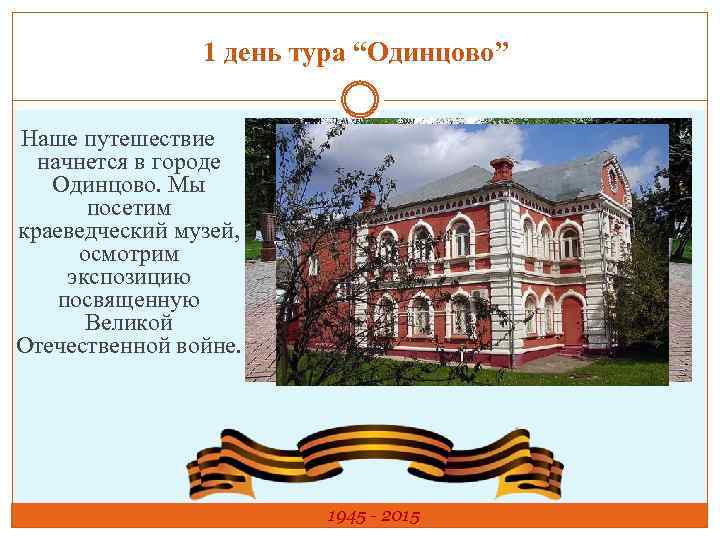 1 день тура “Одинцово”

Наше путешествие начнется в городе Одинцово. Мы посетим краеведческий музей, осмотрим экспозицию посвященную Великой Отечественной войне.

1945 - 2015